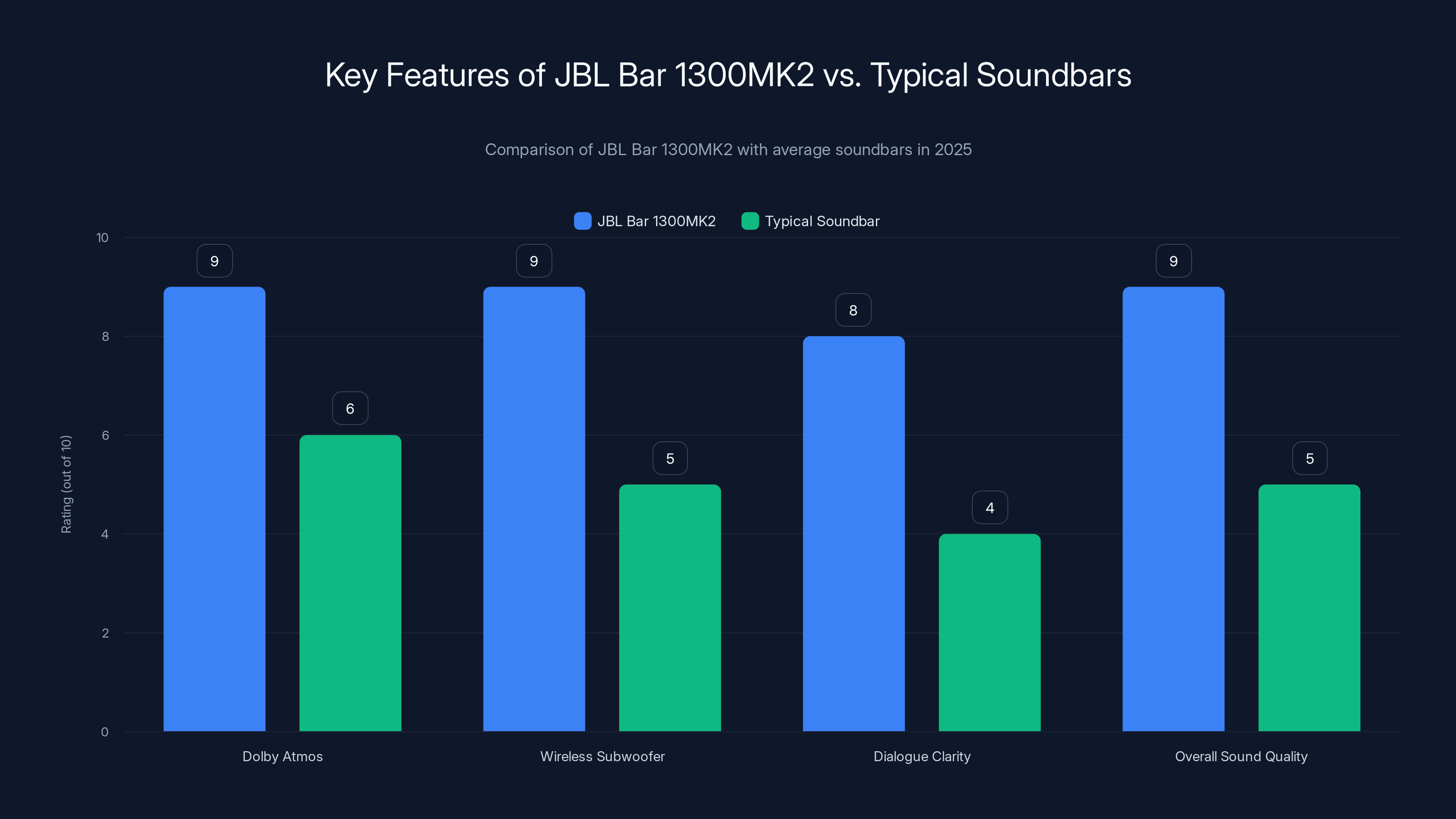 Key Features of JBL Bar 1300MK2 vs. Typical Soundbars

Comparison of JBL Bar 1300MK2 with average soundbars in 2025

JBL Bar 1300MK2 Typical Soundbar

Rating (out of 10)

10
8
6
4
2
0

9
6
9
5
8
4
9
5

Dolby Atmos
Wireless Subwoofer
Dialogue Clarity
Overall Sound Quality